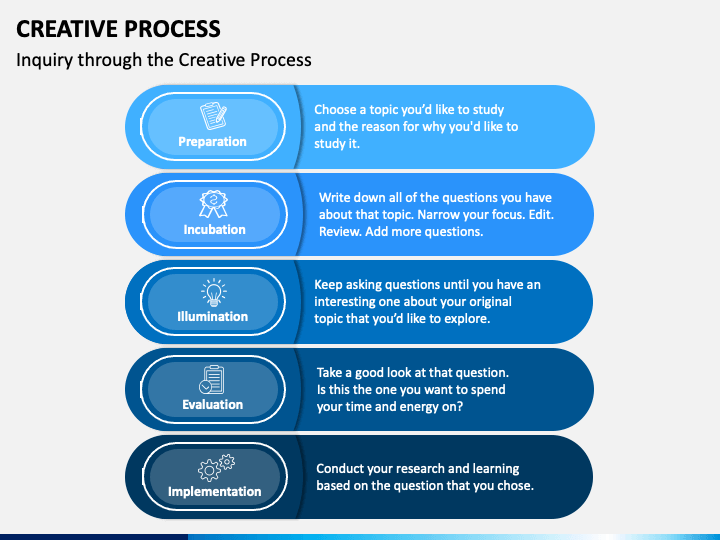 CREATIVE PROCESS

Inquiry through the Creative Process

Preparation

Choose a topic you'd like to study and the reason for why you'd like to study it.

Incubation

Write down all of the questions you have about that topic. Narrow your focus. Edit. Review. Add more questions.

Illumination

Keep asking questions until you have an interesting one about your original topic that you'd like to explore.

Evaluation

Take a good look at that question. Is this the one you want to spend your time and energy on?

Implementation

Conduct your research and learning based on the question that you chose.